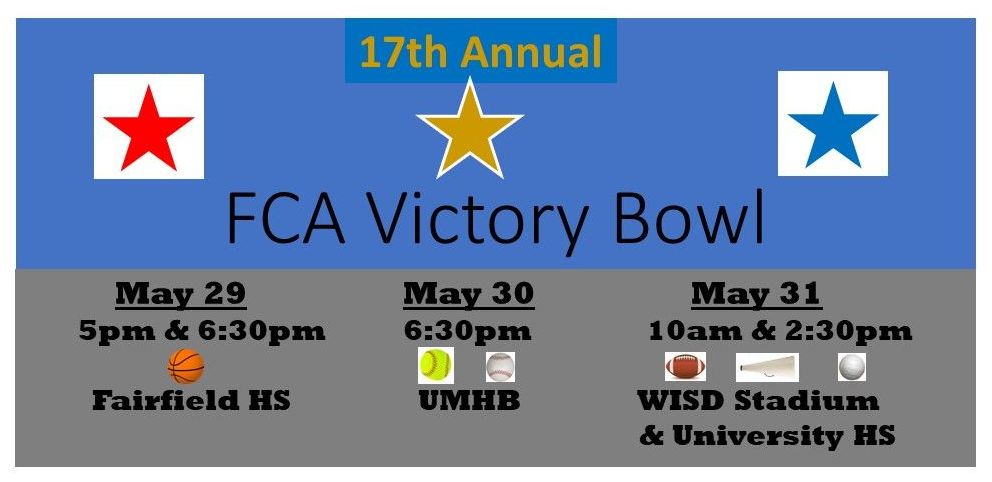 17th Annual

FCA Victory Bowl

May 29
5pm & 6:30pm
Fairfield HS

May 30
6:30pm
UMHB

May 31
10am & 2:30pm
WISD Stadium
& University HS